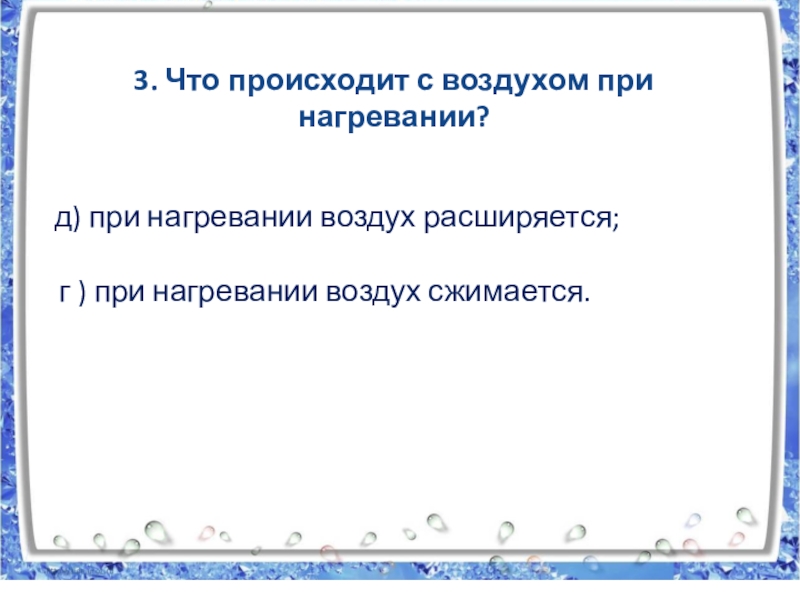 3. Что происходит с воздухом при нагревании?

д) при нагревании воздух расширяется;

г ) при нагревании воздух сжимается.